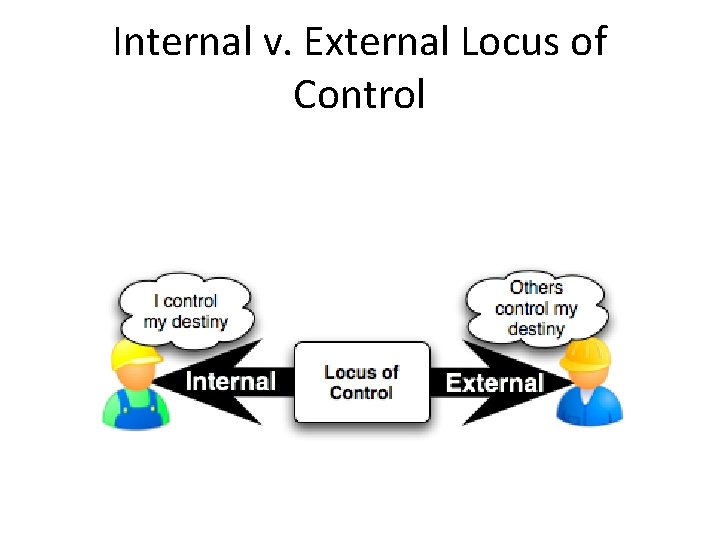 Internal v. External Locus of Control

I control my destiny

Others control my destiny

Internal

Locus of Control

External